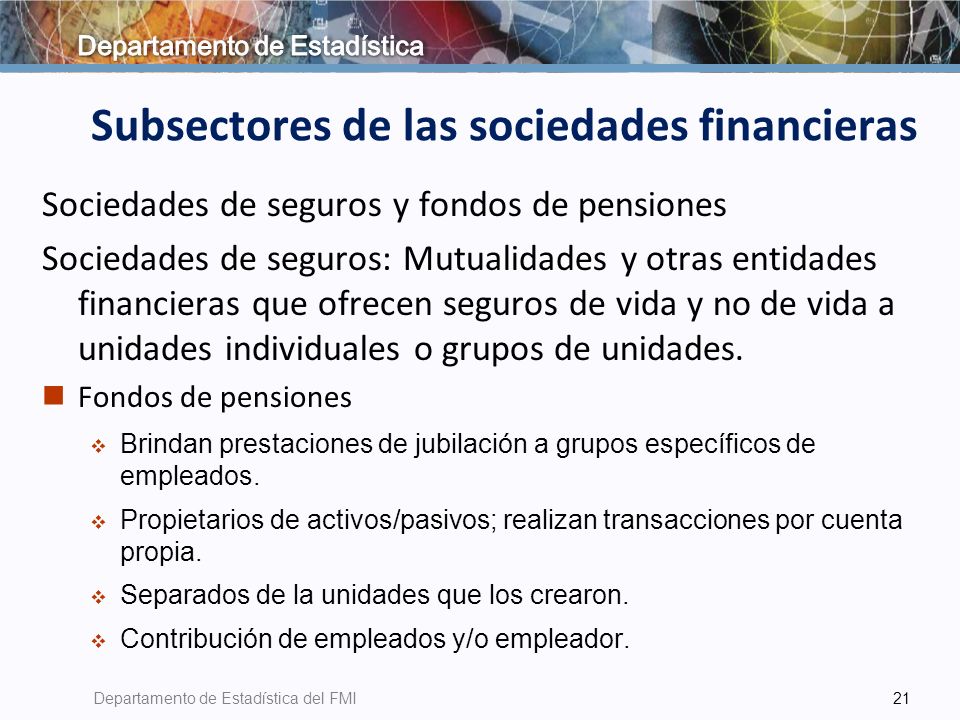 Departamento de Estadística

Subsectores de las sociedades financieras

Sociedades de seguros y fondos de pensiones

Sociedades de seguros: Mutualidades y otras entidades financieras que ofrecen seguros de vida y no de vida a unidades individuales o grupos de unidades.

Fondos de pensiones

Brindan prestaciones de jubilación a grupos específicos de empleados.

Propietarios de activos/pasivos; realizan transacciones por cuenta propia.

Separados de la unidades que los crearon.

Contribución de empleados y/o empleador.

Departamento de Estadística del FMI

21